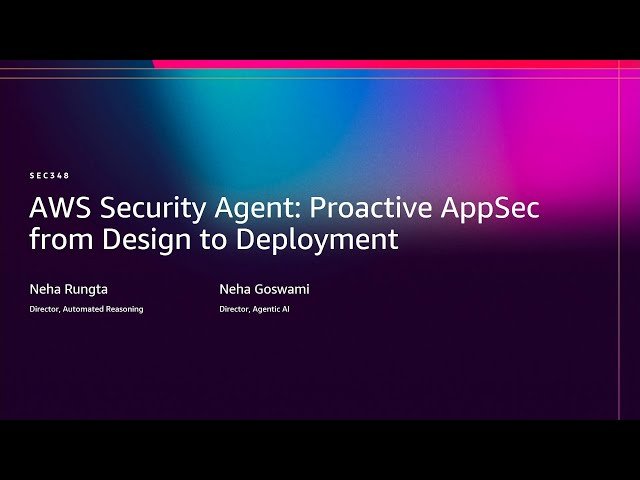 SEC348

AWS Security Agent: Proactive AppSec from Design to Deployment

Neha Rungta
Director, Automated Reasoning

Neha Goswami
Director, Agentic AI